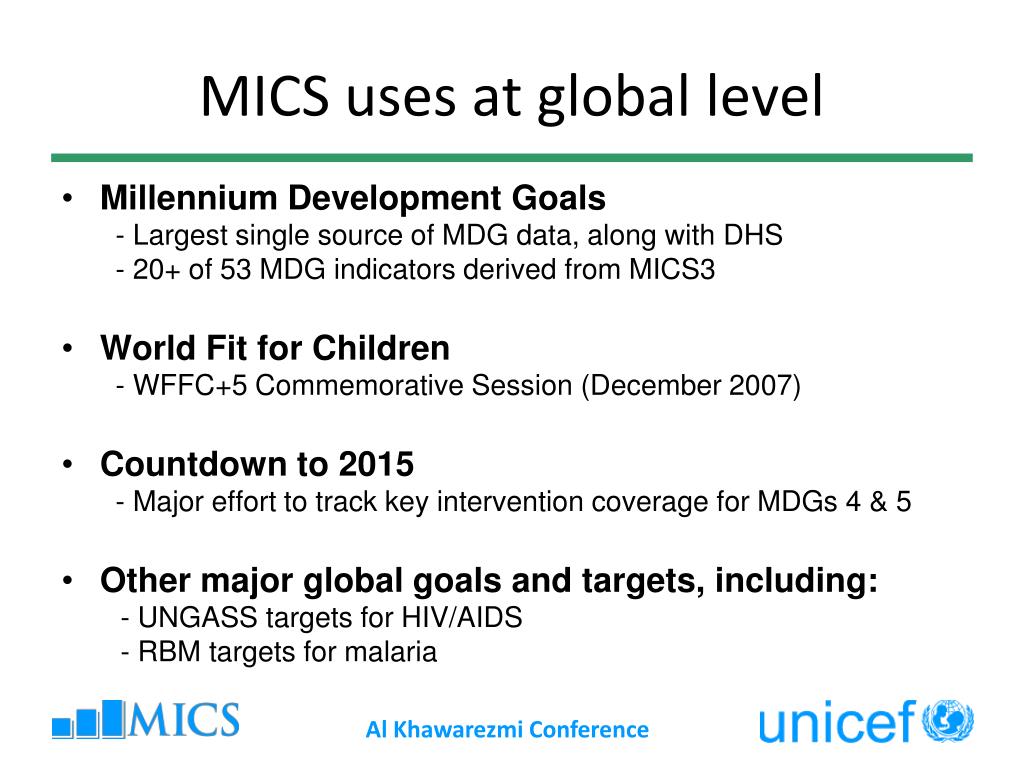 MICS uses at global level

• **Millennium Development Goals**
- Largest single source of MDG data, along with DHS
- 20+ of 53 MDG indicators derived from MICS3

• **World Fit for Children**
- WFFC+5 Commemorative Session (December 2007)

• **Countdown to 2015**
- Major effort to track key intervention coverage for MDGs 4 & 5

• **Other major global goals and targets, including:**
- UNGASS targets for HIV/AIDS
- RBM targets for malaria

MICS

Al Khawarezmi Conference

unicef